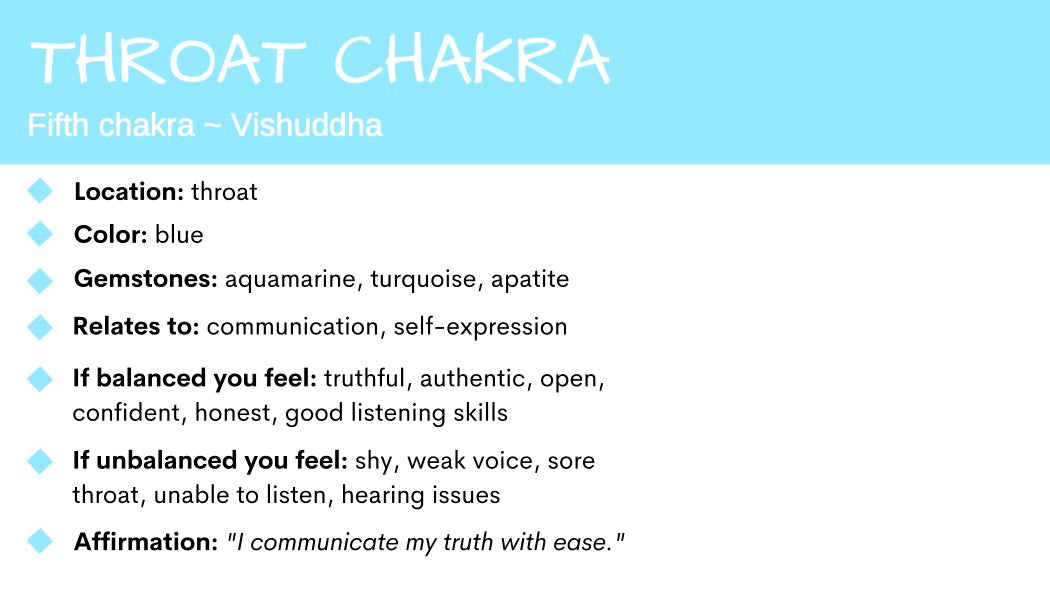 THROAT CHAKRA

Fifth chakra ~ Vishuddha

Location: throat

Color: blue

Gemstones: aquamarine, turquoise, apatite

Relates to: communication, self-expression

If balanced you feel: truthful, authentic, open, confident, honest, good listening skills

If unbalanced you feel: shy, weak voice, sore throat, unable to listen, hearing issues

Affirmation: "I communicate my truth with ease."